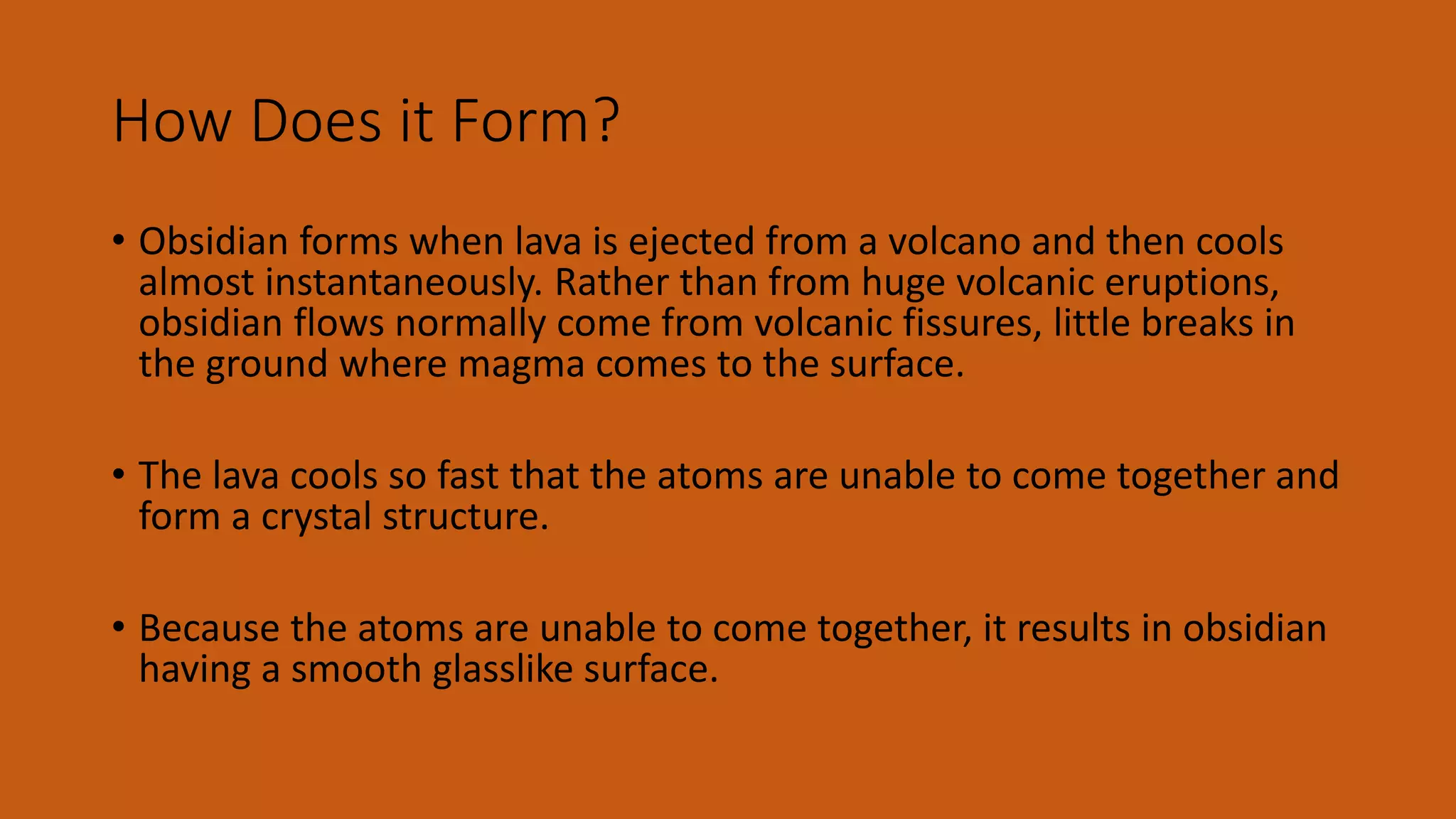 How Does it Form?

• Obsidian forms when lava is ejected from a volcano and then cools almost instantaneously. Rather than from huge volcanic eruptions, obsidian flows normally come from volcanic fissures, little breaks in the ground where magma comes to the surface.

• The lava cools so fast that the atoms are unable to come together and form a crystal structure.

• Because the atoms are unable to come together, it results in obsidian having a smooth glasslike surface.